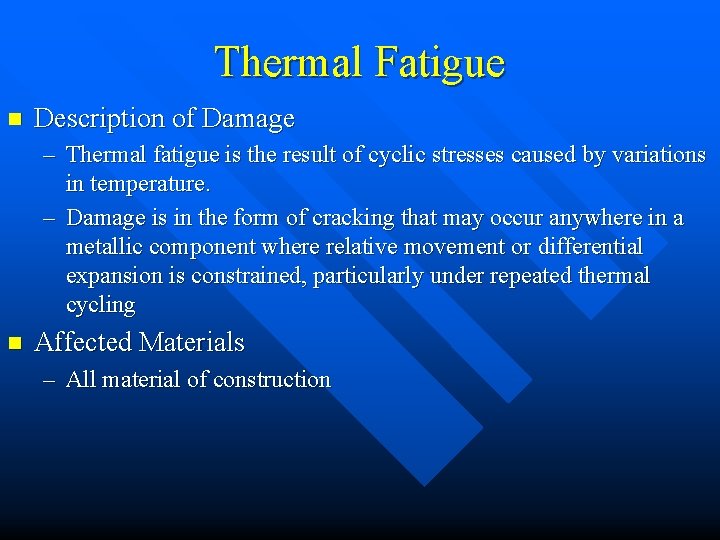 Thermal Fatigue

Description of Damage

– Thermal fatigue is the result of cyclic stresses caused by variations in temperature.

– Damage is in the form of cracking that may occur anywhere in a metallic component where relative movement or differential expansion is constrained, particularly under repeated thermal cycling

Affected Materials

– All material of construction